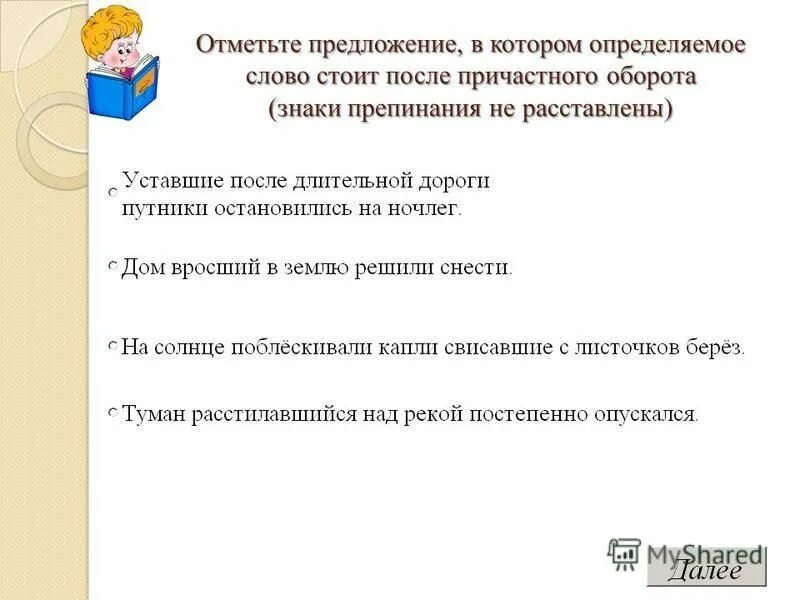 Отметьте предложение, в котором определяемое слово стоит после причастного оборота (знаки препинания не расставлены)

Уставшие после длительной дороги путники остановились на ночлег.

Дом вросший в землю решили снести.

На солнце поблёскивали капли свисавшие с листочков берёз.

Туман расстилавшийся над рекой постепенно опускался.

MyShared

Далее